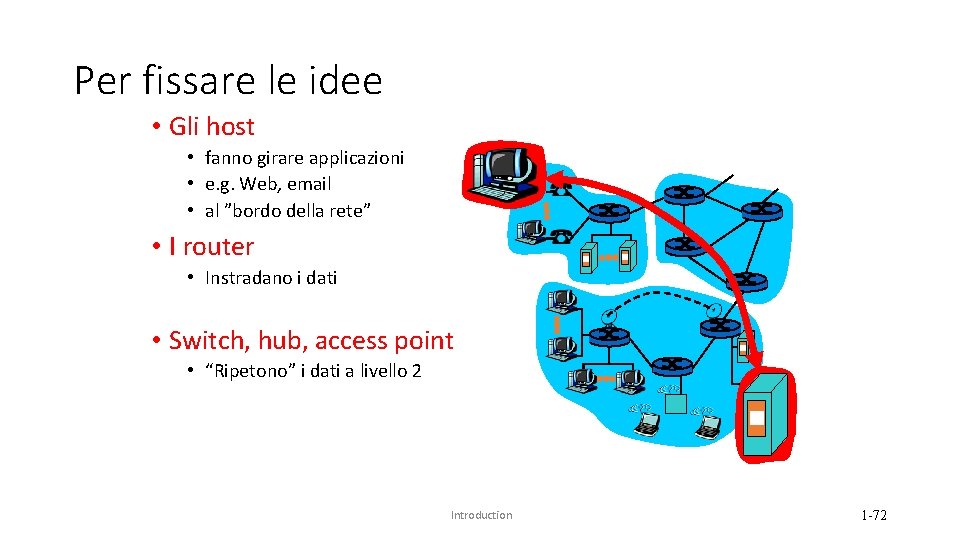 Per fissare le idee

• Gli host
  • fanno girare applicazioni
  • e.g. Web, email
  • al ”bordo della rete”

• I router
  • Instradano i dati

• Switch, hub, access point
  • “Ripetono” i dati a livello 2

Introduction

1-72